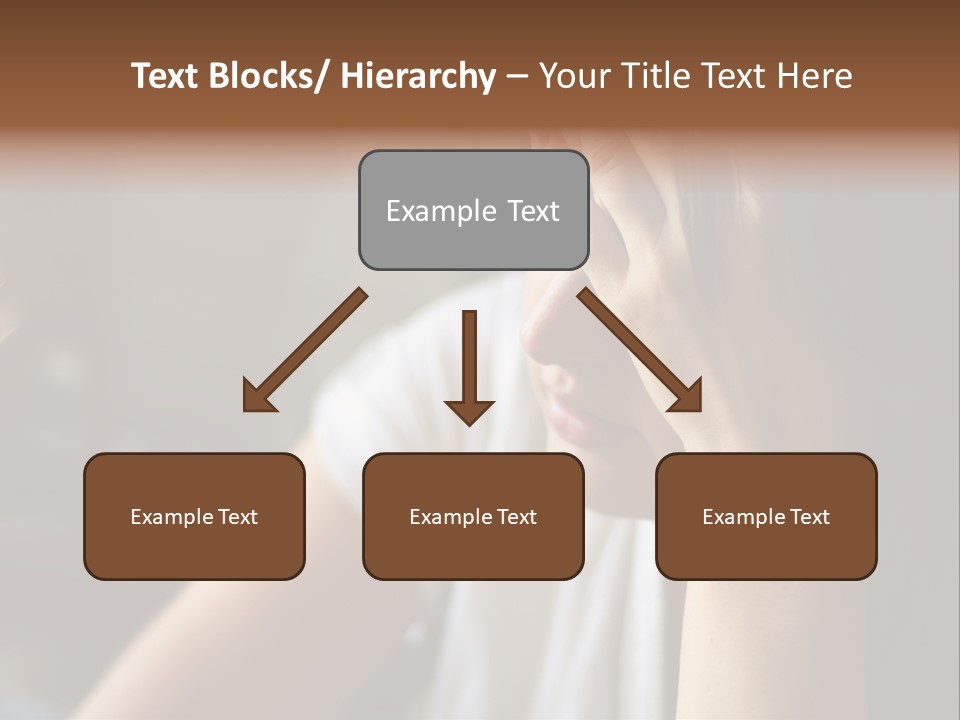 Text Blocks/ Hierarchy – Your Title Text Here

Example Text

Example Text

Example Text

Example Text